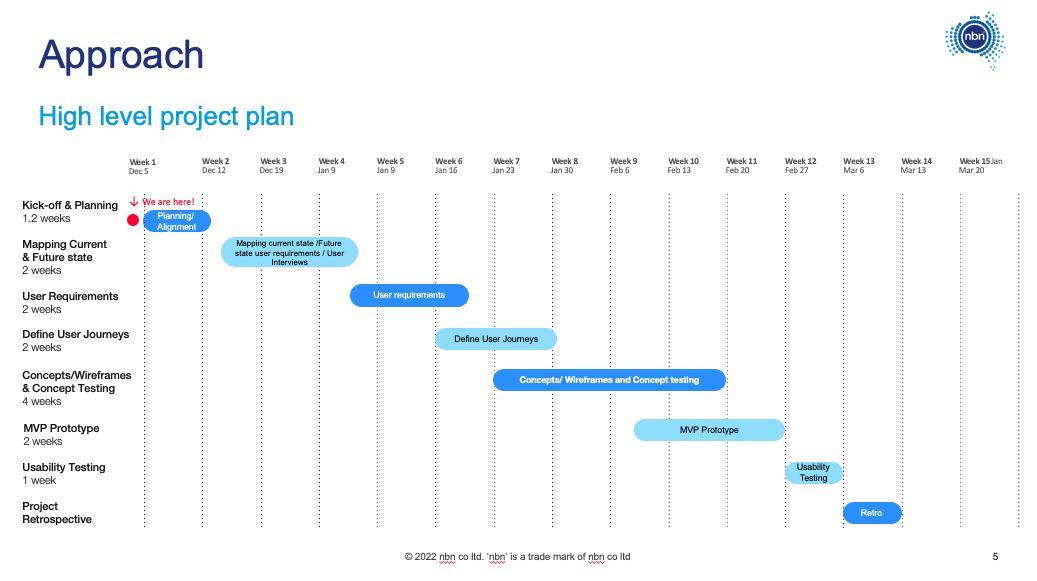 Approach

nbn

High level project plan

Week 1 Dec 5
Week 2 Dec 12
Week 3 Dec 19
Week 4 Jan 9
Week 5 Jan 9
Week 6 Jan 16
Week 7 Jan 23
Week 8 Jan 30
Week 9 Feb 6
Week 10 Feb 13
Week 11 Feb 20
Week 12 Feb 27
Week 13 Mar 6
Week 14 Mar 13
Week 15 Jan Mar 20

Kick-off & Planning 1.2 weeks

We are here!

Planning/ Alignment

Mapping Current & Future state 2 weeks

Mapping current state /Future state user requirements / User Interviews

User Requirements 2 weeks

User requirements

Define User Journeys 2 weeks

Define User Journeys

Concepts/Wireframes & Concept Testing 4 weeks

Concepts/ Wireframes and Concept testing

MVP Prototype 2 weeks

MVP Prototype

Usability Testing 1 week

Usability Testing

Project Retrospective

Retro

© 2022 nbn co ltd. 'nbn' is a trade mark of nbn co ltd

5